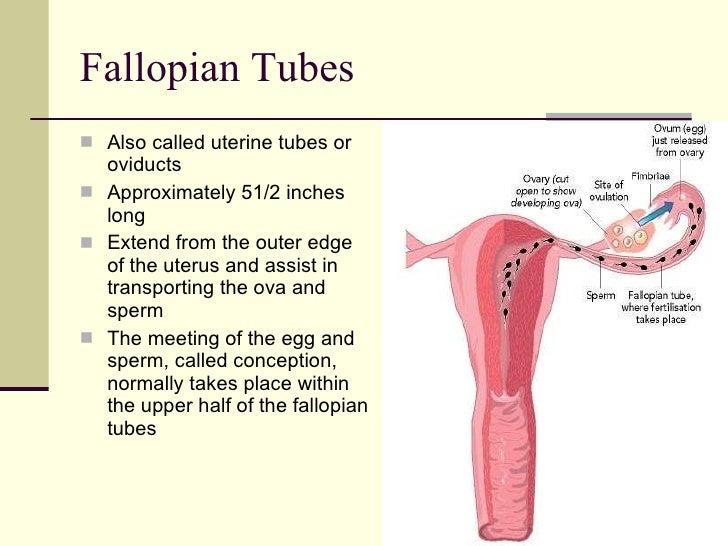 Fallopian Tubes

Also called uterine tubes or oviducts

Approximately 51/2 inches long

Extend from the outer edge of the uterus and assist in transporting the ova and sperm

The meeting of the egg and sperm, called conception, normally takes place within the upper half of the fallopian tubes

Ovum (egg) just released from ovary

Ovary (cut open to show developing ova)

Site of ovulation

Fimbriae

Sperm

Fallopian tube, where fertilisation takes place